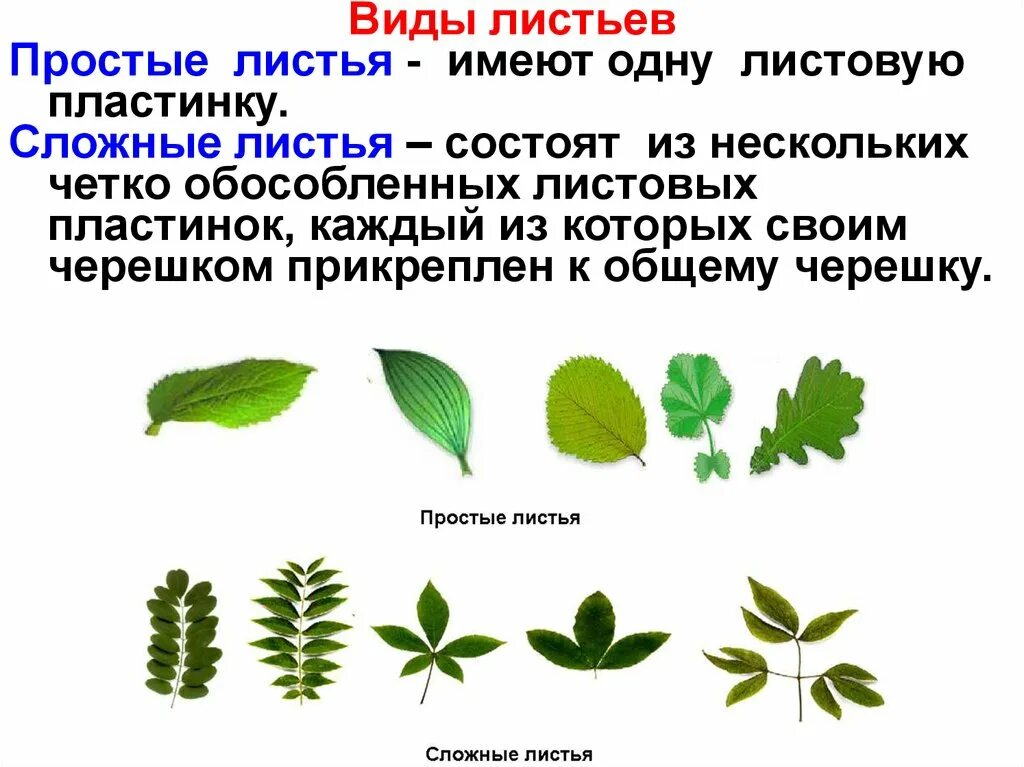 Виды листьев

Простые листья - имеют одну листовую пластинку.

Сложные листья – состоят из нескольких четко обособленных листовых пластинок, каждый из которых своим черешком прикреплен к общему черешку.

Простые листья

Сложные листья